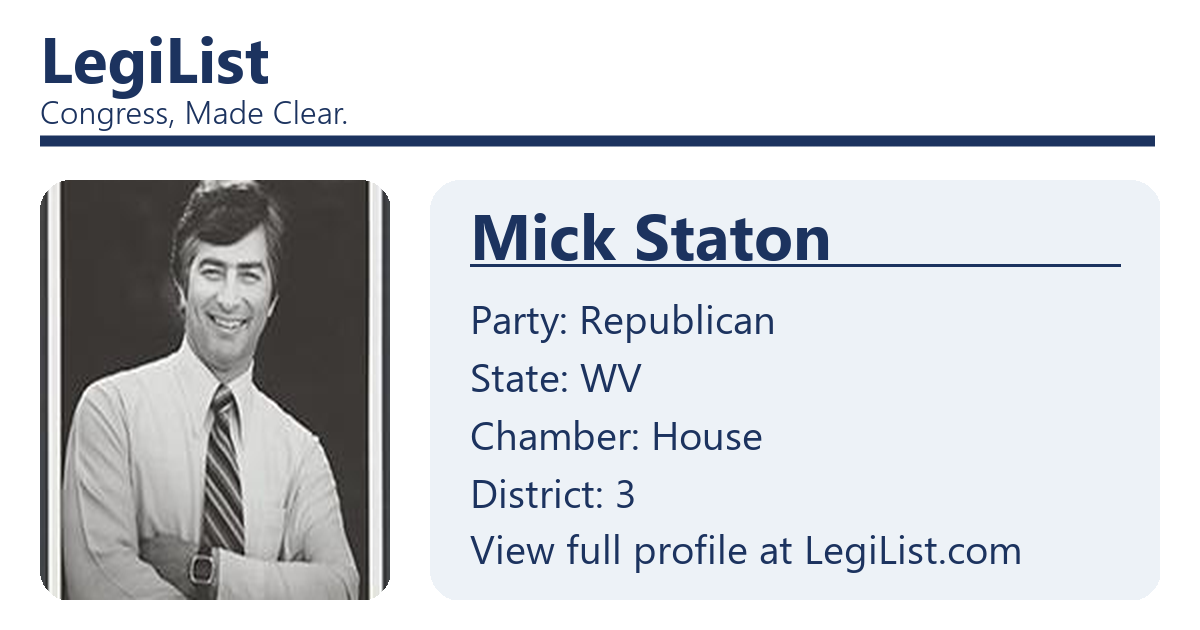 LegiList
Congress, Made Clear.

Mick Staton

Party: Republican
State: WV
Chamber: House
District: 3
View full profile at LegiList.com